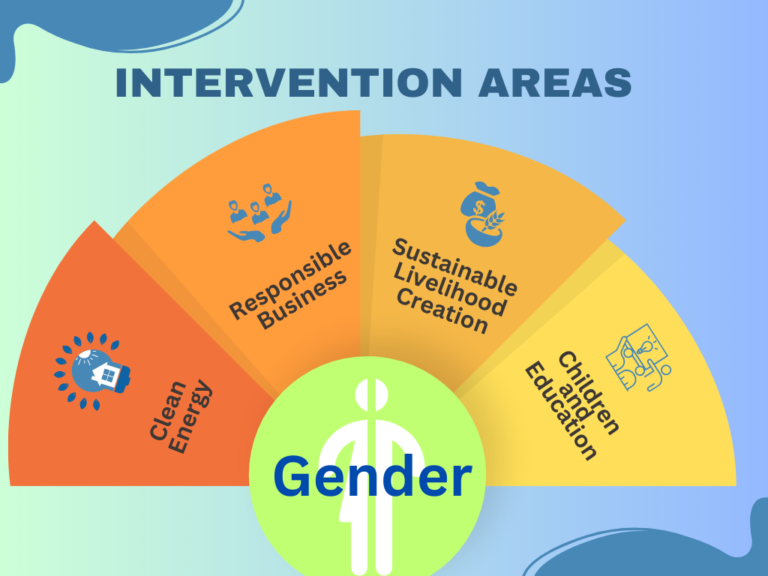 INTERVENTION AREAS

Clean Energy

Responsible Business

Sustainable Livelihood Creation

Children and Education

Gender